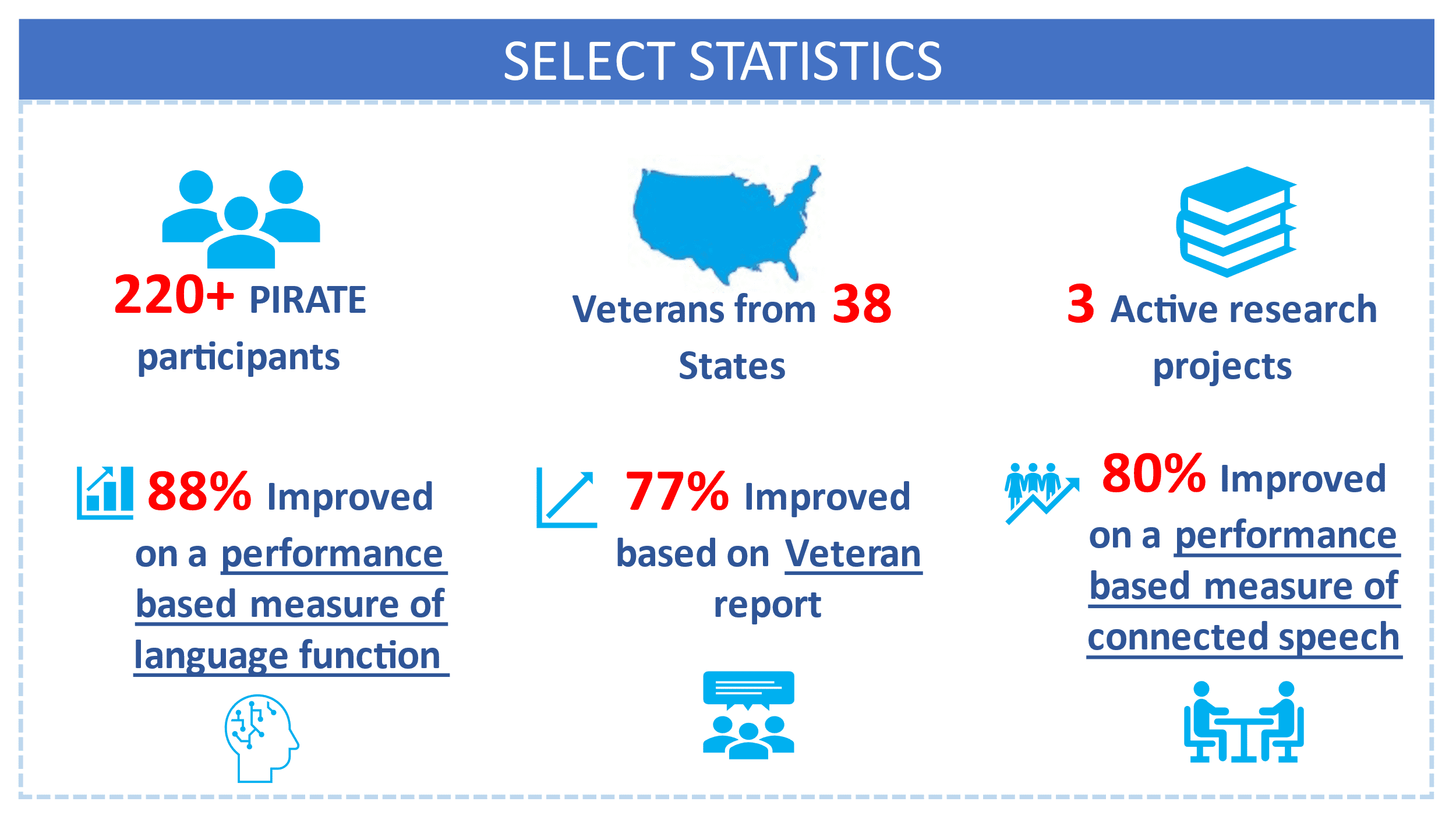 SELECT STATISTICS

220+ PIRATE participants

Veterans from 38 States

3 Active research projects

88% Improved on a performance based measure of language function

77% Improved based on Veteran report

80% Improved on a performance based measure of connected speech